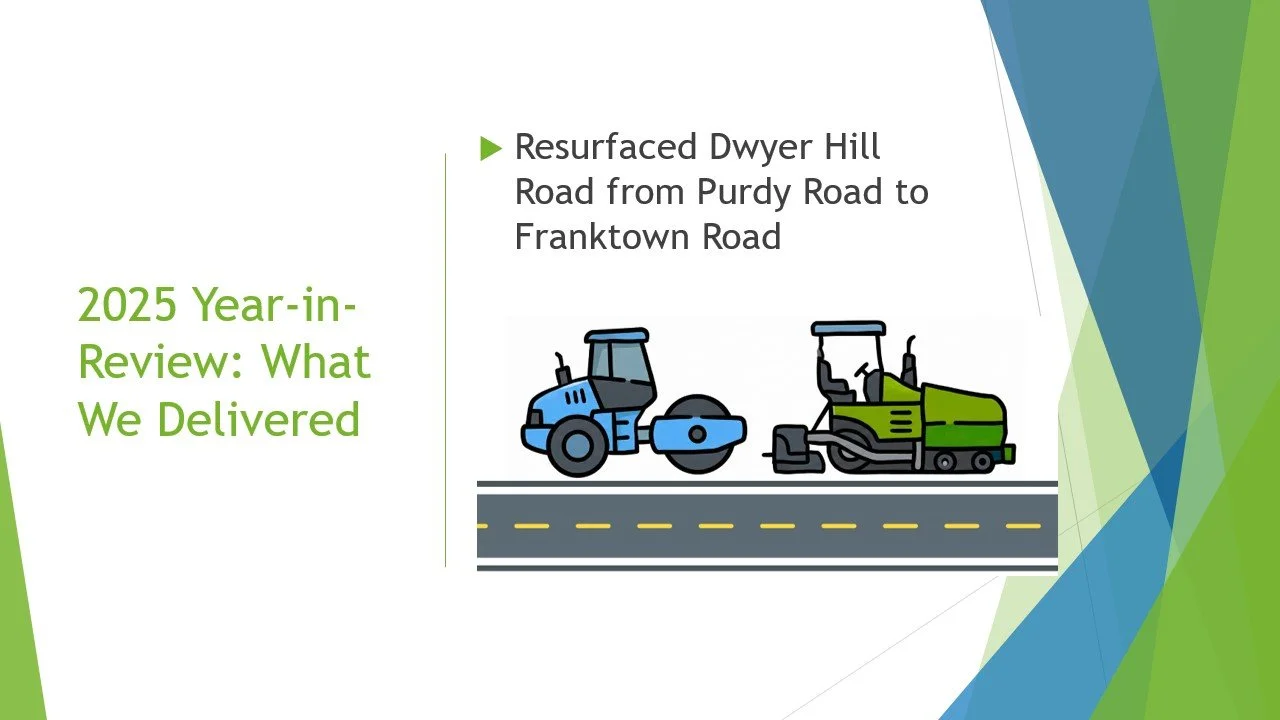 2025 Year-in-Review: What We Delivered

Resurfaced Dwyer Hill Road from Purdy Road to Franktown Road